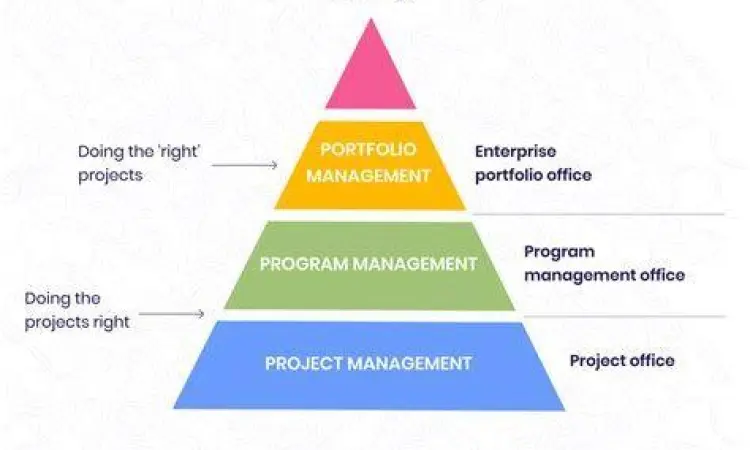 Doing the 'right' projects

PORTFOLIO MANAGEMENT

Enterprise portfolio office

PROGRAM MANAGEMENT

Program management office

Doing the projects right

PROJECT MANAGEMENT

Project office